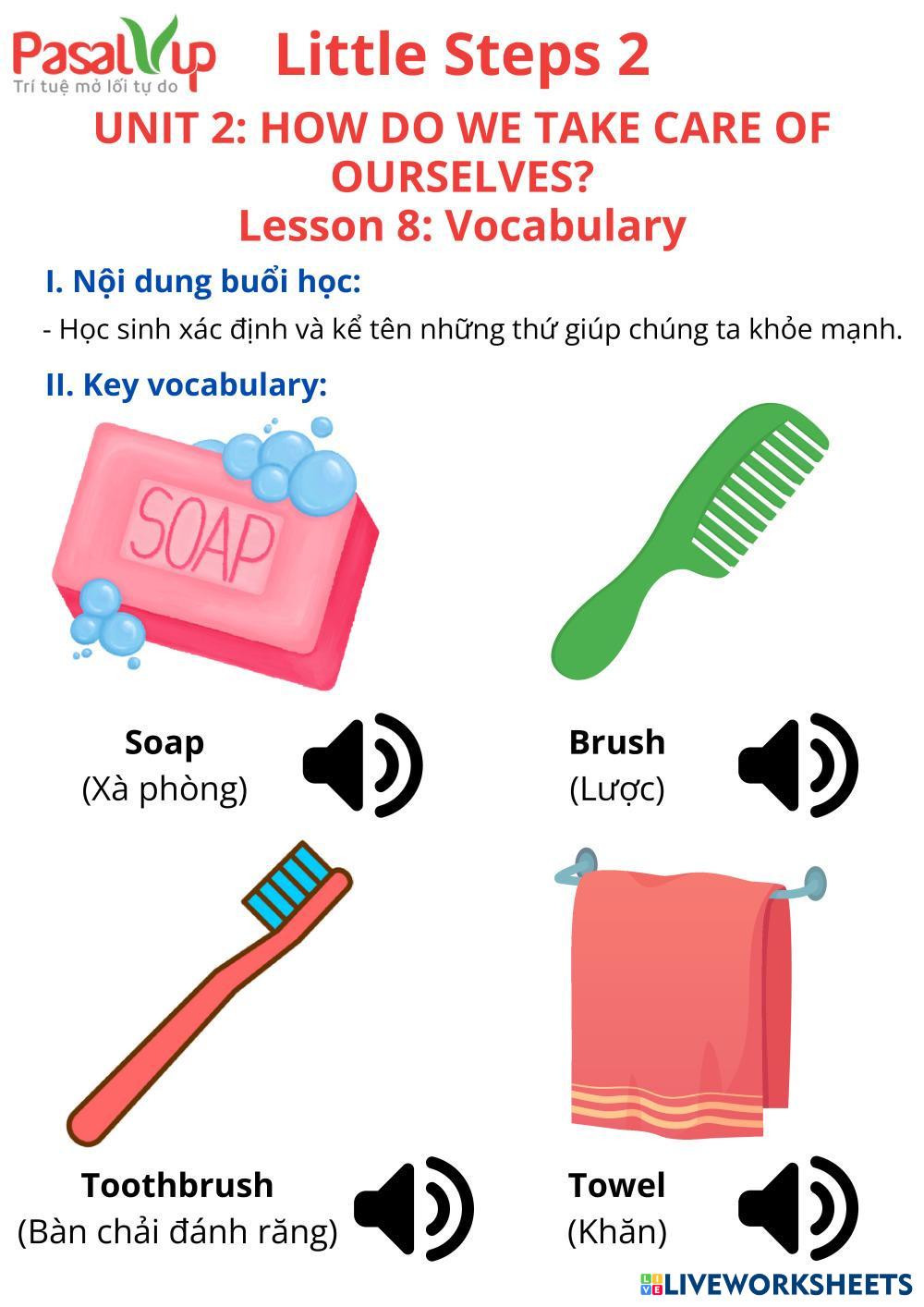 PasalUp
Trí tuệ mở lối tự do

Little Steps 2

UNIT 2: HOW DO WE TAKE CARE OF OURSELVES?
Lesson 8: Vocabulary

I. Nội dung buổi học:

- Học sinh xác định và kể tên những thứ giúp chúng ta khỏe mạnh.

II. Key vocabulary:

SOAP

Soap
(Xà phòng)

Brush
(Lược)

Toothbrush
(Bàn chải đánh răng)

Towel
(Khăn)

LIVEWORKSHEETS